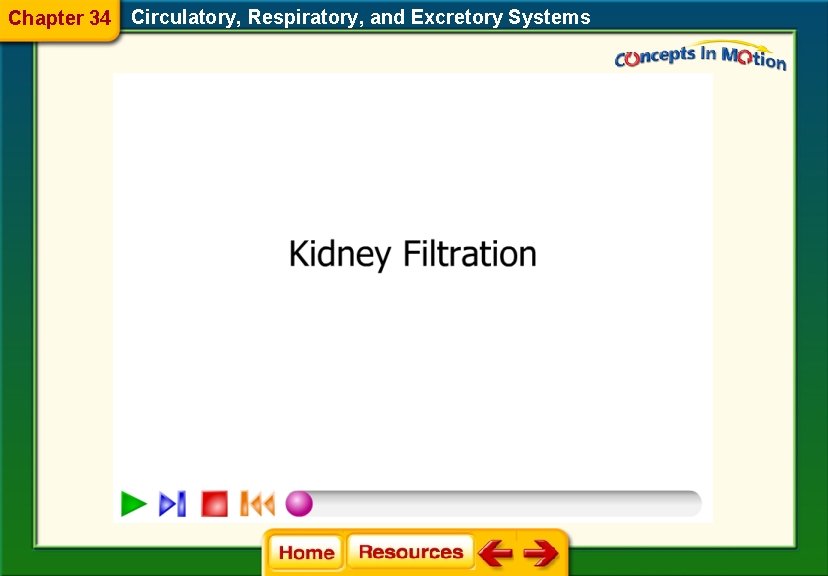 Chapter 34 Circulatory, Respiratory, and Excretory Systems

Concepts In Motion

Kidney Filtration

Home Resources